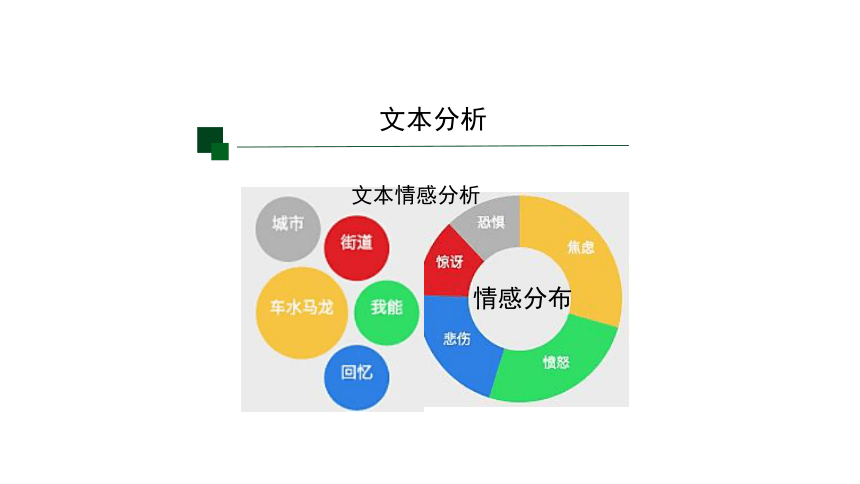 文本分析

文本情感分析

城市
街道
车水马龙
我能
回忆

恐惧
焦虑
惊讶
情感分布
悲伤
愤怒